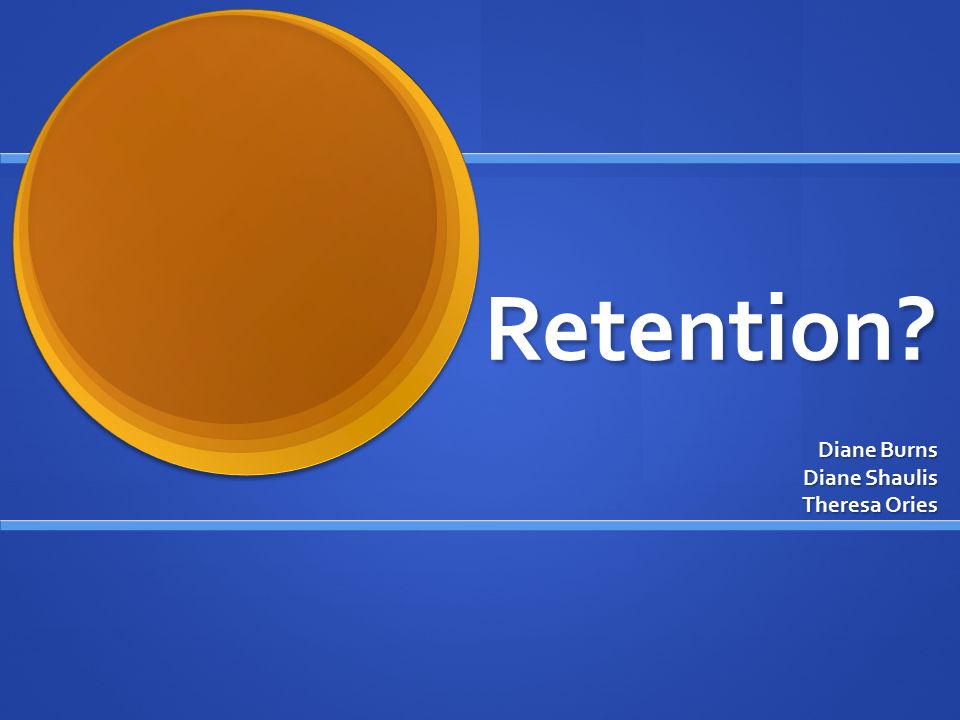 Retention?

Diane Burns
Diane Shaulis
Theresa Ories